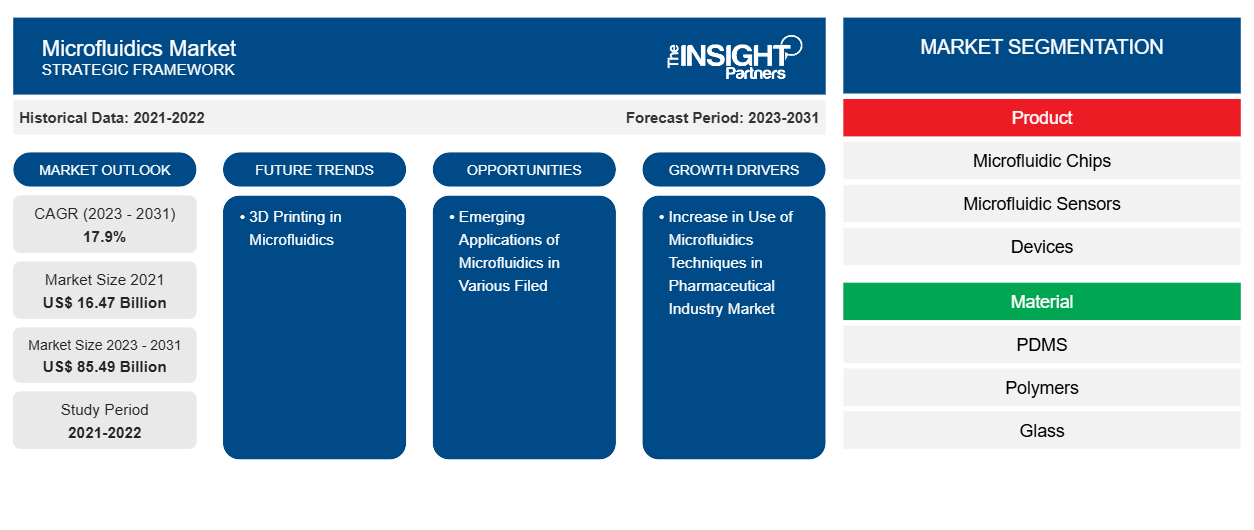 Microfluidics Market
STRATEGIC FRAMEWORK

The INSIGHT Partners

Historical Data: 2021-2022

Forecast Period: 2023-2031

MARKET OUTLOOK

CAGR (2023 - 2031)
17.9%

Market Size 2021
US$ 16.47 Billion

Market Size 2023 - 2031
US$ 85.49 Billion

Study Period
2021-2022

FUTURE TRENDS

• 3D Printing in Microfluidics

OPPORTUNITIES

• Emerging Applications of Microfluidics in Various Filed

GROWTH DRIVERS

• Increase in Use of Microfluidics Techniques in Pharmaceutical Industry Market

MARKET SEGMENTATION

Product

Microfluidic Chips

Microfluidic Sensors

Devices

Material

PDMS

Polymers

Glass